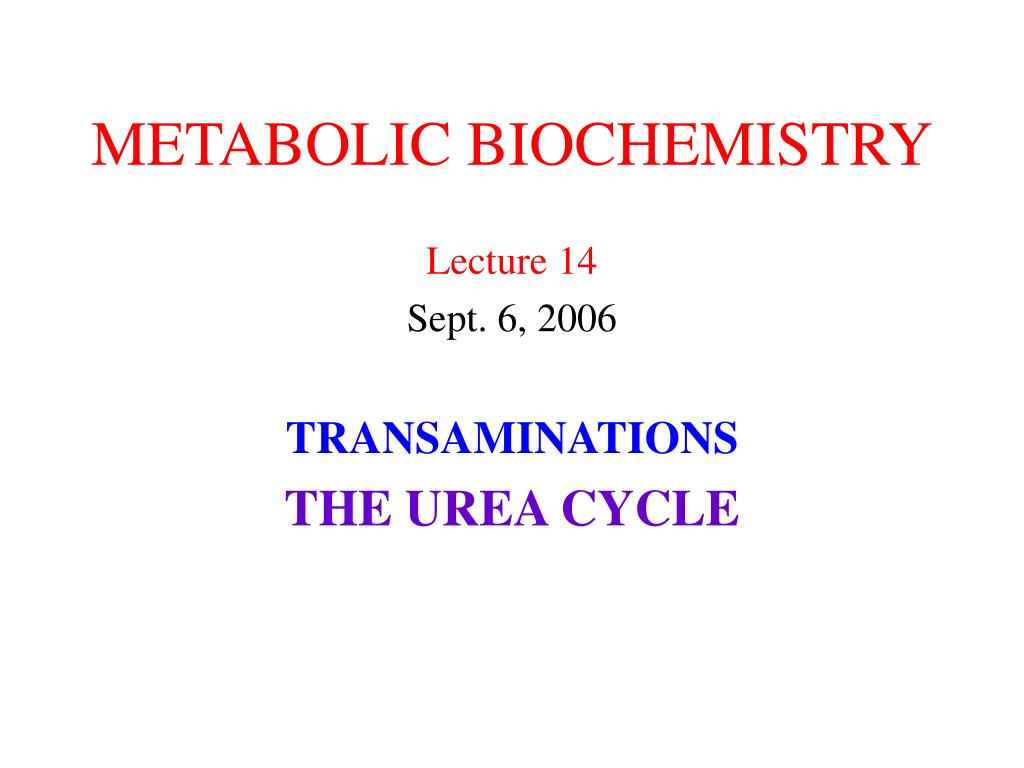 METABOLIC BIOCHEMISTRY

Lecture 14
Sept. 6, 2006

TRANSAMINATIONS
THE UREA CYCLE